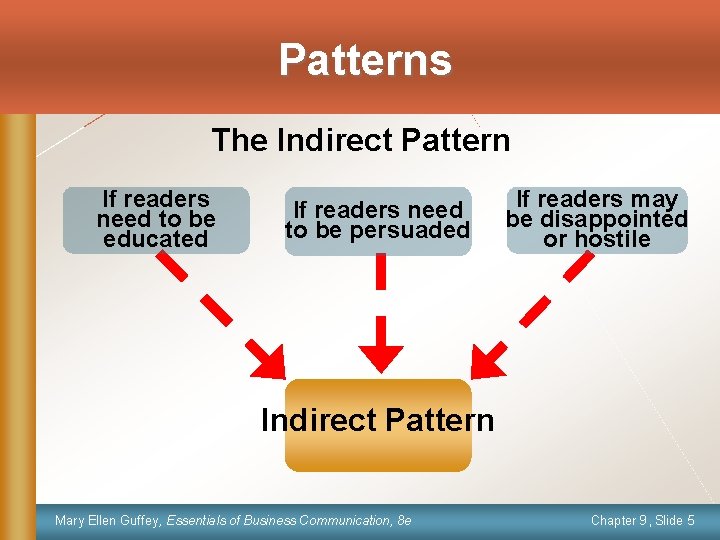 Patterns

The Indirect Pattern

If readers need to be educated

If readers need to be persuaded

If readers may be disappointed or hostile

Indirect Pattern

Mary Ellen Guffey, Essentials of Business Communication, 8e

Chapter 9, Slide 5